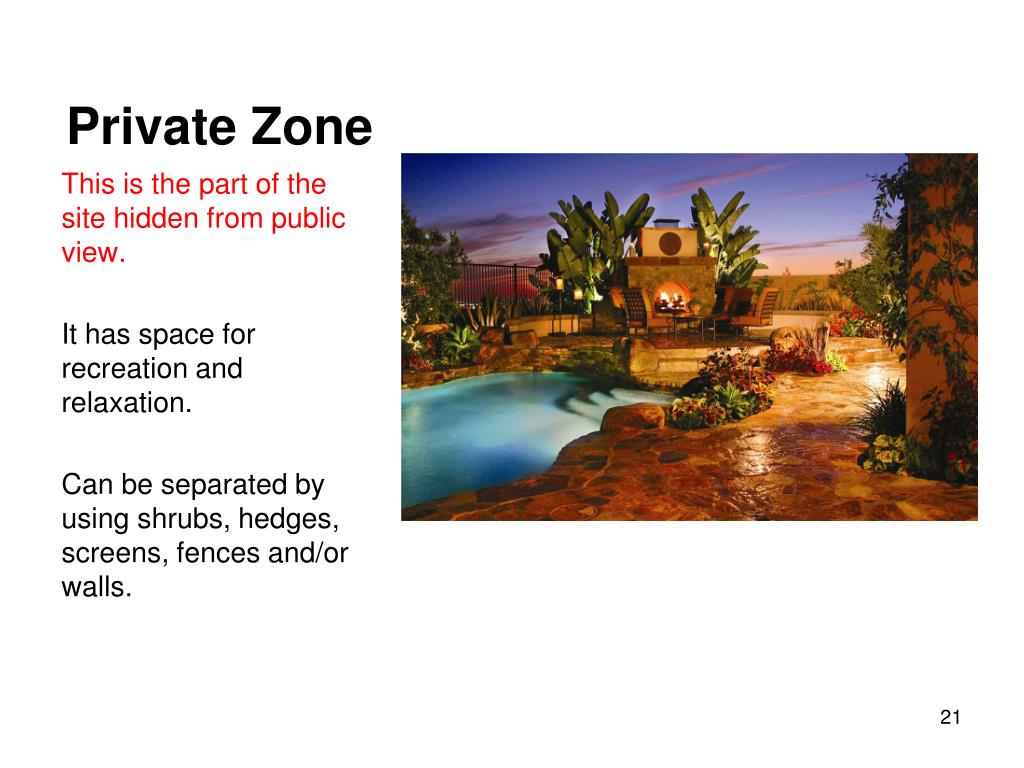 Private Zone

This is the part of the site hidden from public view.

It has space for recreation and relaxation.

Can be separated by using shrubs, hedges, screens, fences and/or walls.

21